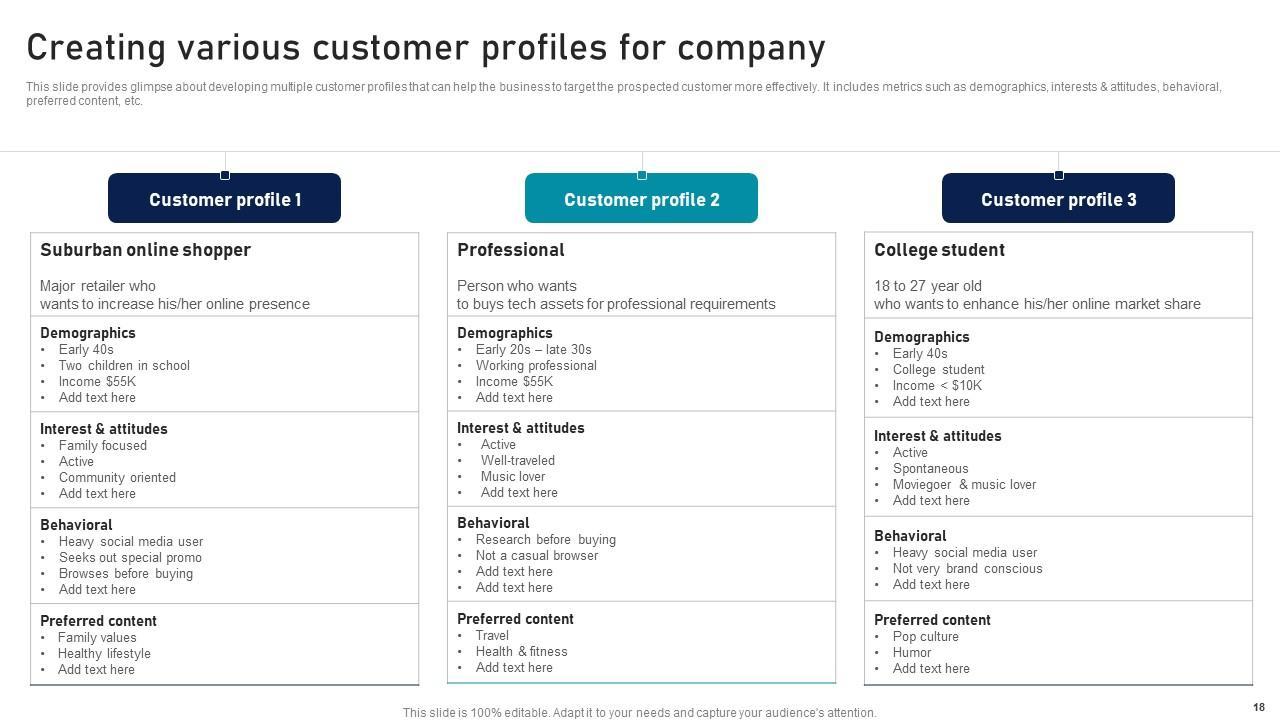 Creating various customer profiles for company

This slide provides glimpse about developing multiple customer profiles that can help the business to target the prospected customer more effectively. It includes metrics such as demographics, interests & attitudes, behavioral, preferred content, etc.

Customer profile 1

Suburban online shopper

Major retailer who wants to increase his/her online presence

Demographics
• Early 40s
• Two children in school
• Income $55K
• Add text here

Interest & attitudes
• Family focused
• Active
• Community oriented
• Add text here

Behavioral
• Heavy social media user
• Seeks out special promo
• Browses before buying
• Add text here

Preferred content
• Family values
• Healthy lifestyle
• Add text here

Customer profile 2

Professional

Person who wants to buys tech assets for professional requirements

Demographics
• Early 20s – late 30s
• Working professional
• Income $55K
• Add text here

Interest & attitudes
• Active
• Well-traveled
• Music lover
• Add text here

Behavioral
• Research before buying
• Not a casual browser
• Add text here
• Add text here

Preferred content
• Travel
• Health & fitness
• Add text here

Customer profile 3

College student

18 to 27 year old who wants to enhance his/her online market share

Demographics
• Early 40s
• College student
• Income < $10K
• Add text here

Interest & attitudes
• Active
• Spontaneous
• Moviegoer & music lover
• Add text here

Behavioral
• Heavy social media user
• Not very brand conscious
• Add text here

Preferred content
• Pop culture
• Humor
• Add text here

This slide is 100% editable. Adapt it to your needs and capture your audience's attention.

18